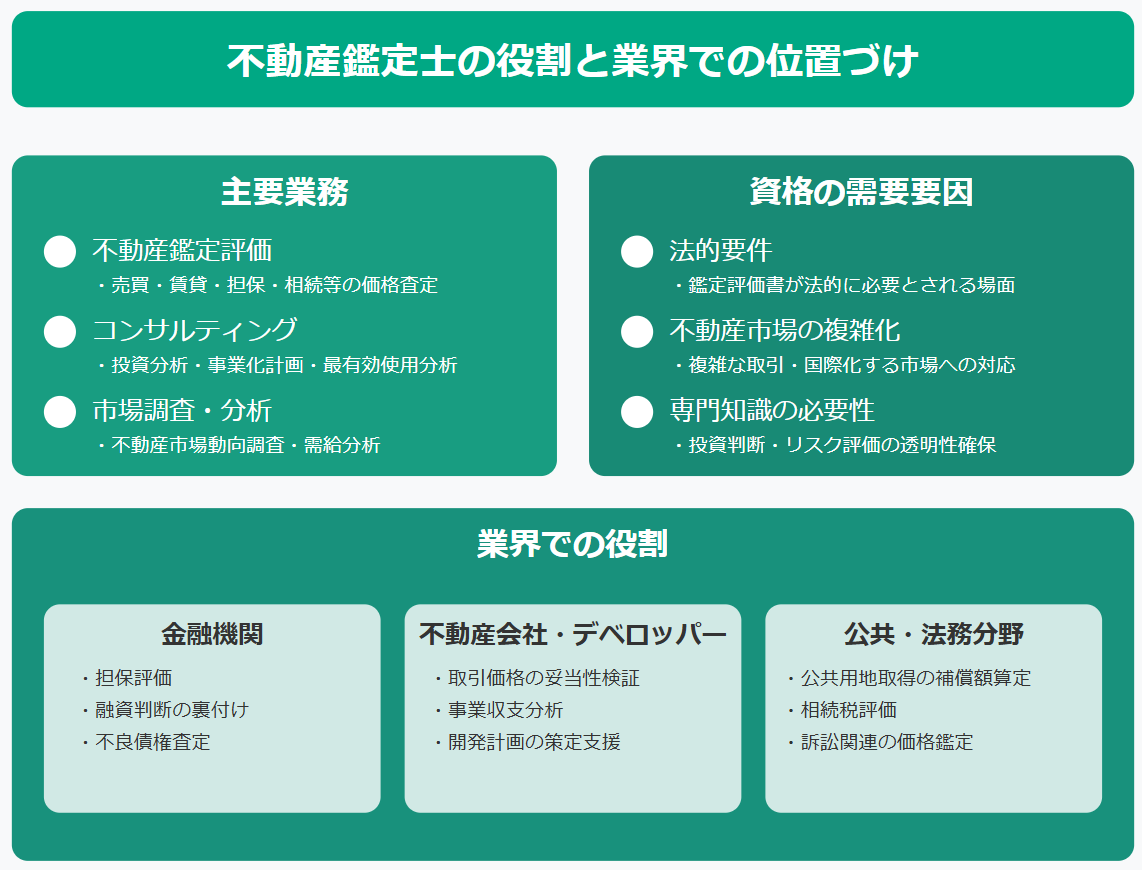 不動産鑑定士の役割と業界での位置づけ

主要業務

不動産鑑定評価
・売買・賃貸・担保・相続等の価格査定

コンサルティング
・投資分析・事業化計画・最有効使用分析

市場調査・分析
・不動産市場動向調査・需給分析

資格の需要要因

法的要件
・鑑定評価書が法的に必要とされる場面

不動産市場の複雑化
・複雑な取引・国際化する市場への対応

専門知識の必要性
・投資判断・リスク評価の透明性確保

業界での役割

金融機関
・担保評価
・融資判断の裏付け
・不良債権査定

不動産会社・デベロッパー
・取引価格の妥当性検証
・事業収支分析
・開発計画の策定支援

公共・法務分野
・公共用地取得の補償額算定
・相続税評価
・訴訟関連の価格鑑定